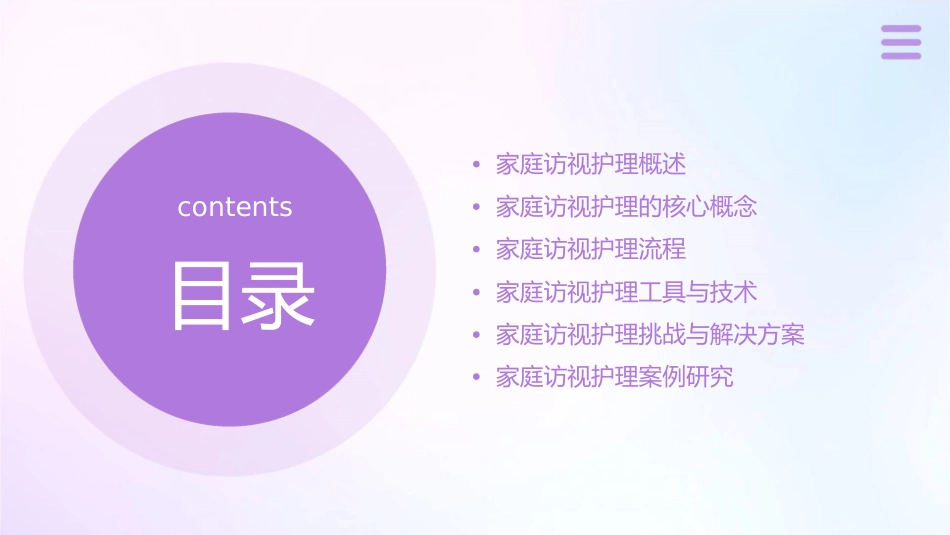 contents

目录

• 家庭访视护理概述
• 家庭访视护理的核心概念
• 家庭访视护理流程
• 家庭访视护理工具与技术
• 家庭访视护理挑战与解决方案
• 家庭访视护理案例研究